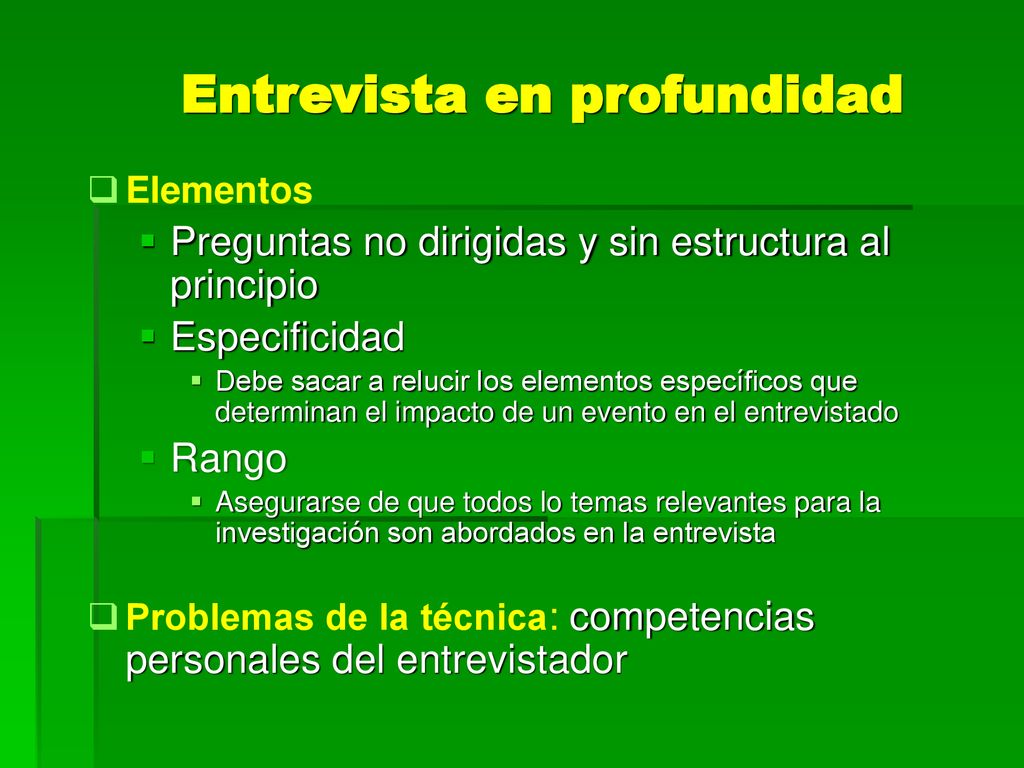 Entrevista en profundidad

Elementos

Preguntas no dirigidas y sin estructura al principio

Especificidad

Debe sacar a relucir los elementos específicos que determinan el impacto de un evento en el entrevistado

Rango

Asegurarse de que todos lo temas relevantes para la investigación son abordados en la entrevista

Problemas de la técnica: competencias personales del entrevistador